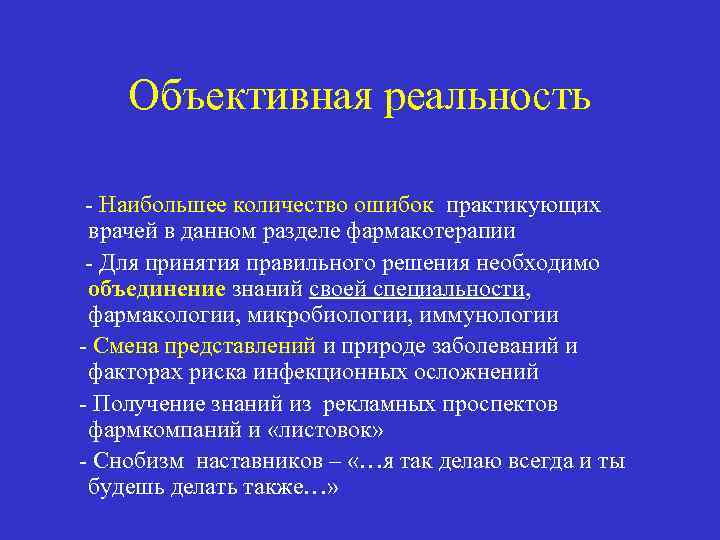 Объективная реальность

- Наибольшее количество ошибок практикующих врачей в данном разделе фармакотерапии

- Для принятия правильного решения необходимо объединение знаний своей специальности, фармакологии, микробиологии, иммунологии

- Смена представлений и природе заболеваний и факторах риска инфекционных осложнений

- Получение знаний из рекламных проспектов фармкомпаний и «листовок»

- Снобизм наставников – «…я так делаю всегда и ты будешь делать также…»